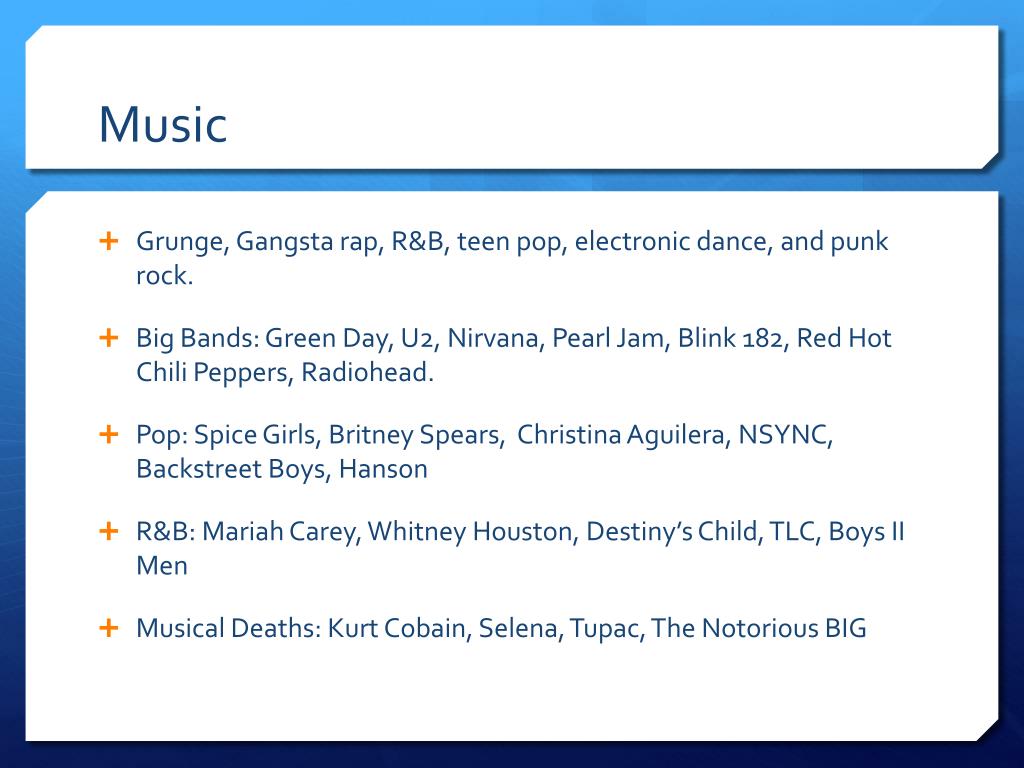 Music

+ Grunge, Gangsta rap, R&B, teen pop, electronic dance, and punk rock.

+ Big Bands: Green Day, U2, Nirvana, Pearl Jam, Blink 182, Red Hot Chili Peppers, Radiohead.

+ Pop: Spice Girls, Britney Spears, Christina Aguilera, NSYNC, Backstreet Boys, Hanson

+ R&B: Mariah Carey, Whitney Houston, Destiny's Child, TLC, Boys II Men

+ Musical Deaths: Kurt Cobain, Selena, Tupac, The Notorious BIG